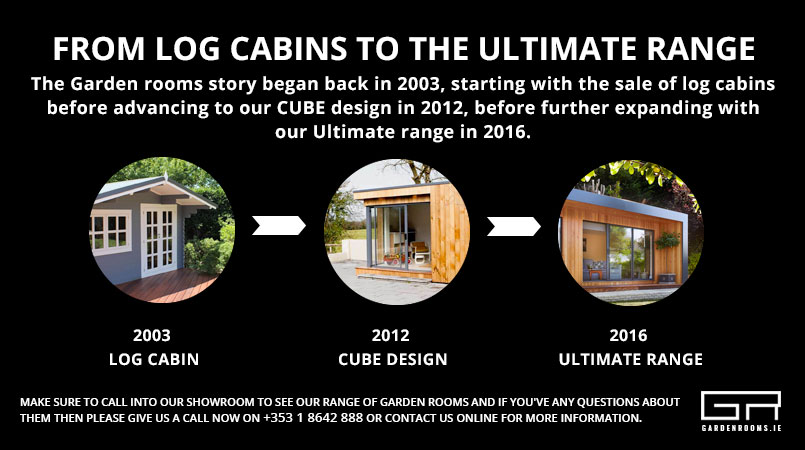 FROM LOG CABINS TO THE ULTIMATE RANGE

The Garden rooms story began back in 2003, starting with the sale of log cabins before advancing to our CUBE design in 2012, before further expanding with our Ultimate range in 2016.

2003
LOG CABIN

2012
CUBE DESIGN

2016
ULTIMATE RANGE

MAKE SURE TO CALL INTO OUR SHOWROOM TO SEE OUR RANGE OF GARDEN ROOMS AND IF YOU'VE ANY QUESTIONS ABOUT THEM THEN PLEASE GIVE US A CALL NOW ON +353 1 8642 888 OR CONTACT US ONLINE FOR MORE INFORMATION.

GR
GARDENROOMS.IE